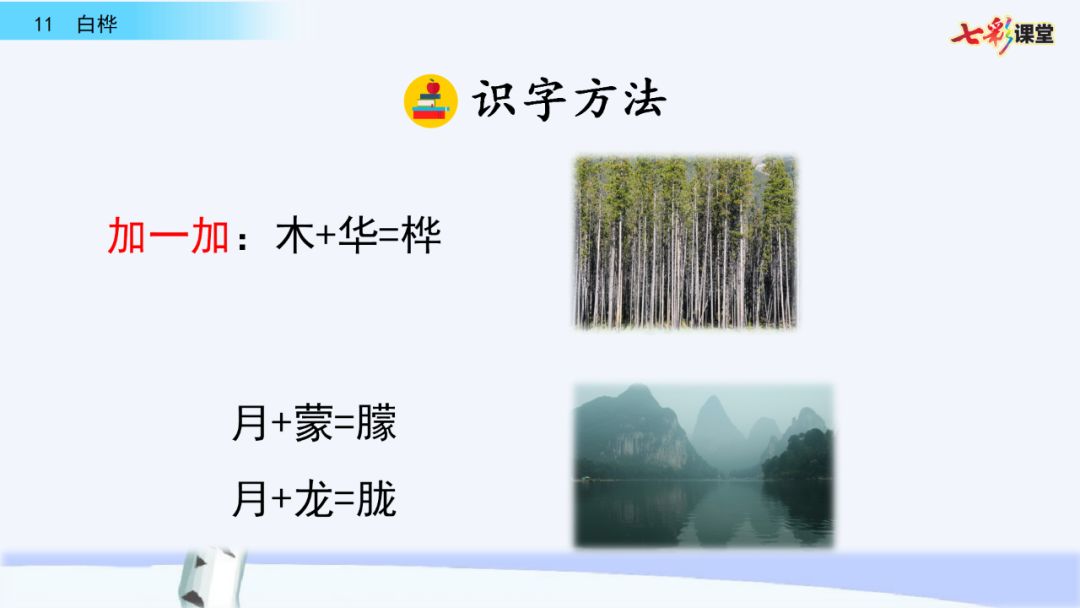 11 白桦

七彩课堂

识字方法

加一加：木+华=桦

月+蒙=朦

月+龙=胧